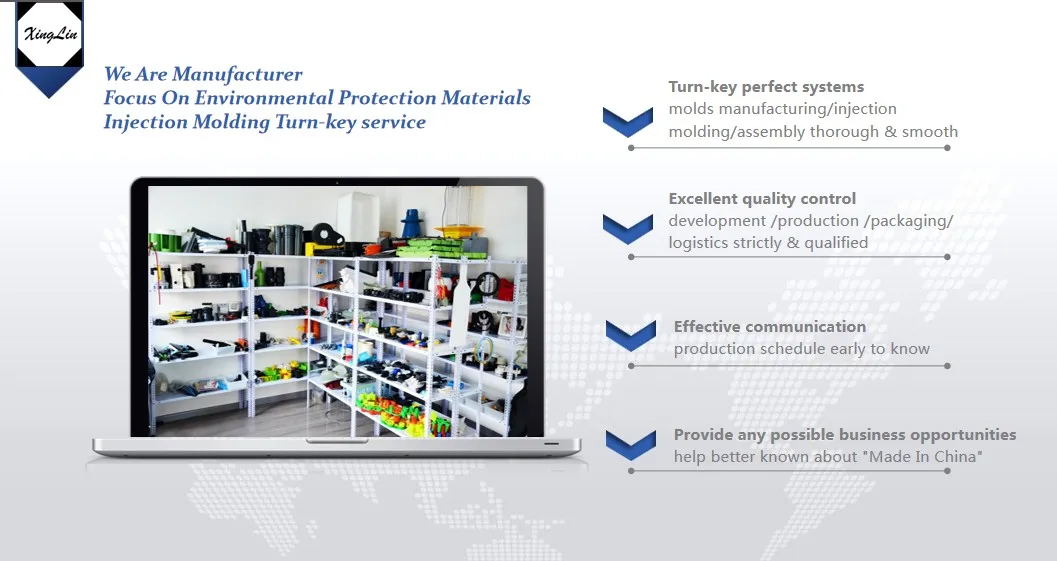 XingLin

We Are Manufacturer
Focus On Environmental Protection Materials
Injection Molding Turn-key service

Turn-key perfect systems
molds manufacturing/injection molding/assembly thorough & smooth

Excellent quality control
development /production /packaging/ logistics strictly & qualified

Effective communication
production schedule early to know

Provide any possible business opportunities
help better known about "Made In China"